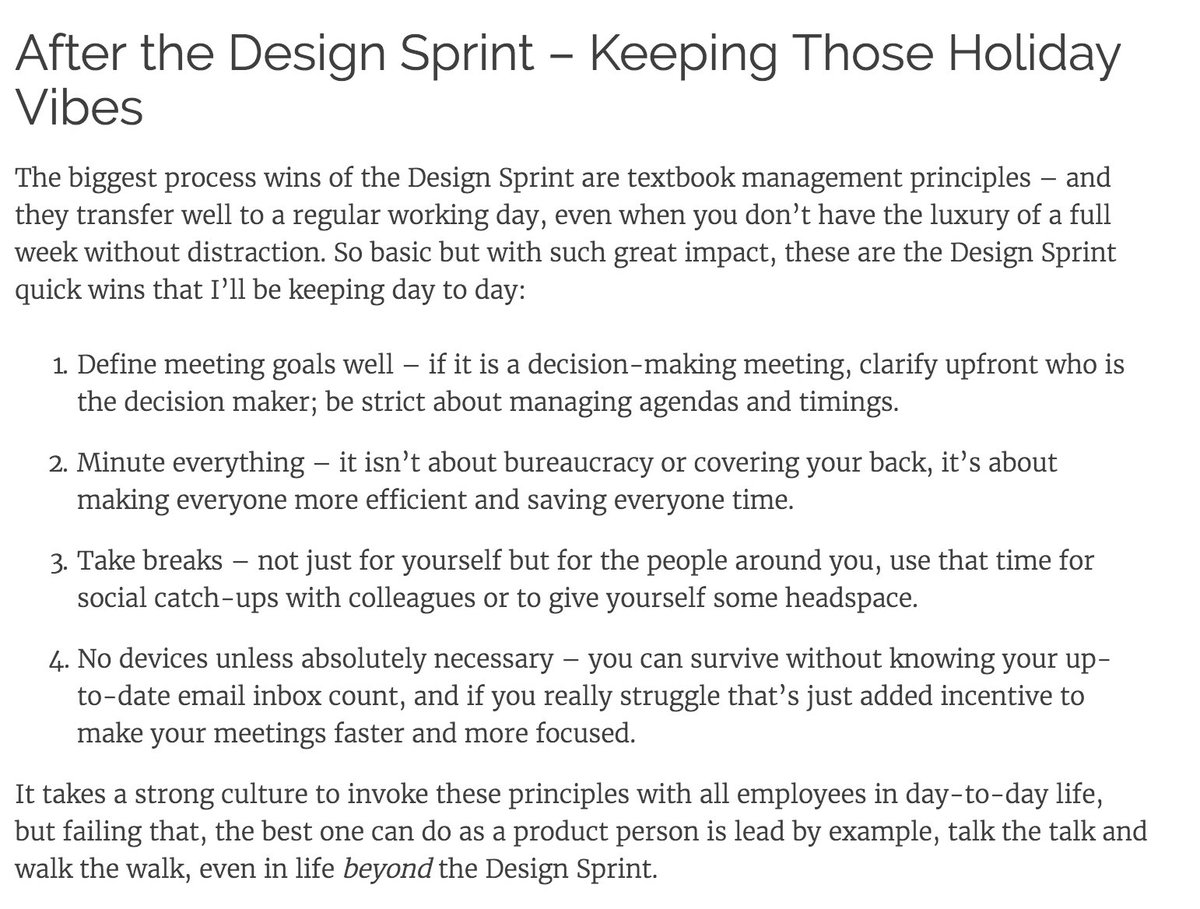 After the Design Sprint – Keeping Those Holiday Vibes

The biggest process wins of the Design Sprint are textbook management principles – and they transfer well to a regular working day, even when you don't have the luxury of a full week without distraction. So basic but with such great impact, these are the Design Sprint quick wins that I'll be keeping day to day:

1. Define meeting goals well – if it is a decision-making meeting, clarify upfront who is the decision maker; be strict about managing agendas and timings.

2. Minute everything – it isn't about bureaucracy or covering your back, it's about making everyone more efficient and saving everyone time.

3. Take breaks – not just for yourself but for the people around you, use that time for social catch-ups with colleagues or to give yourself some headspace.

4. No devices unless absolutely necessary – you can survive without knowing your up-to-date email inbox count, and if you really struggle that's just added incentive to make your meetings faster and more focused.

It takes a strong culture to invoke these principles with all employees in day-to-day life, but failing that, the best one can do as a product person is lead by example, talk the talk and walk the walk, even in life beyond the Design Sprint.